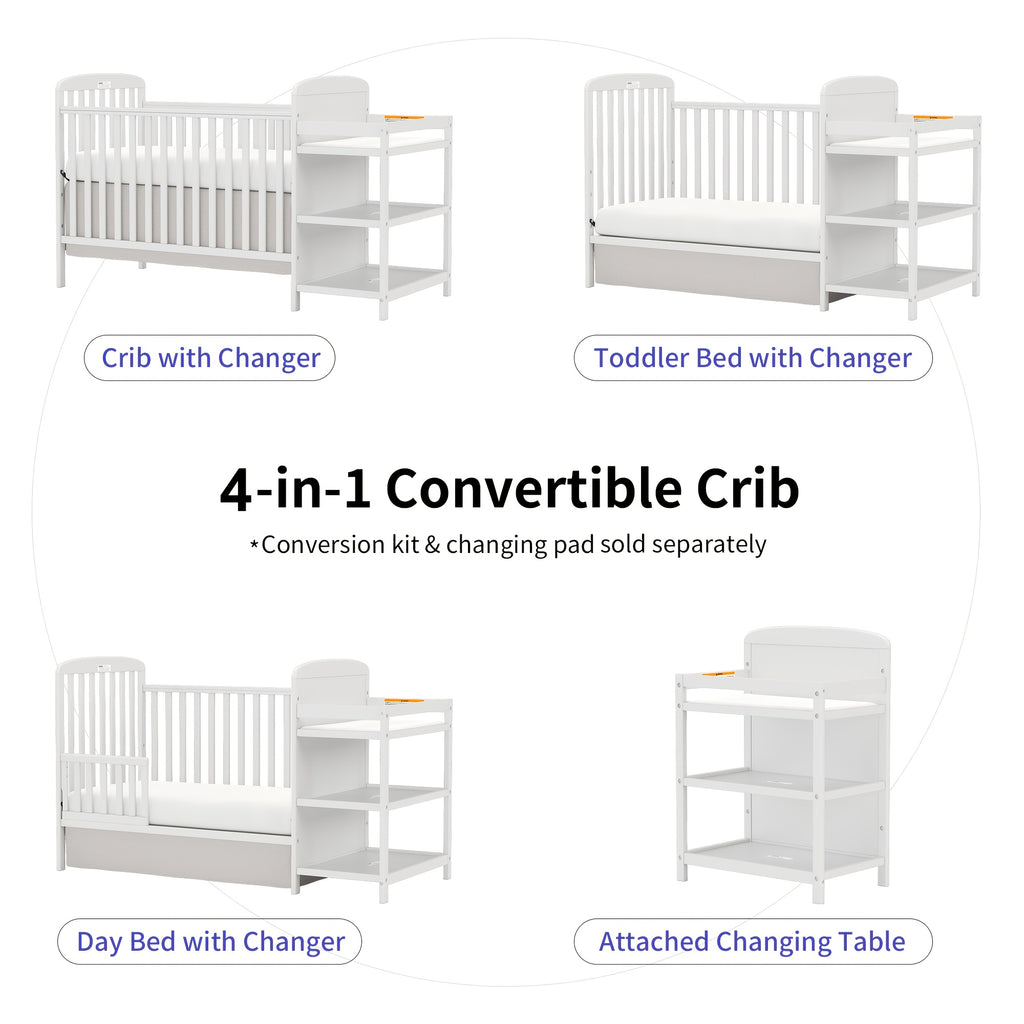 Crib with Changer

Toddler Bed with Changer

4-in-1 Convertible Crib

*Conversion kit & changing pad sold separately

Day Bed with Changer

Attached Changing Table